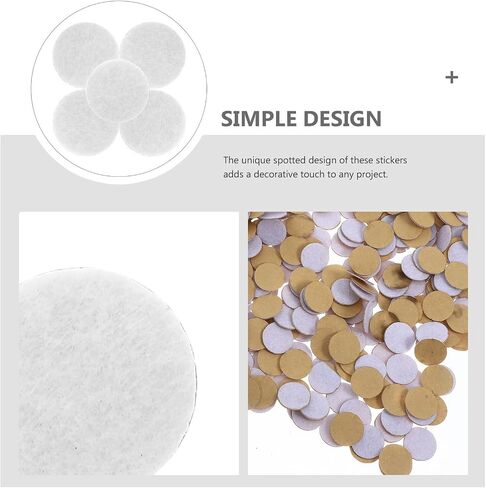 +

SIMPLE DESIGN

The unique spotted design of these stickers adds a decorative touch to any project.